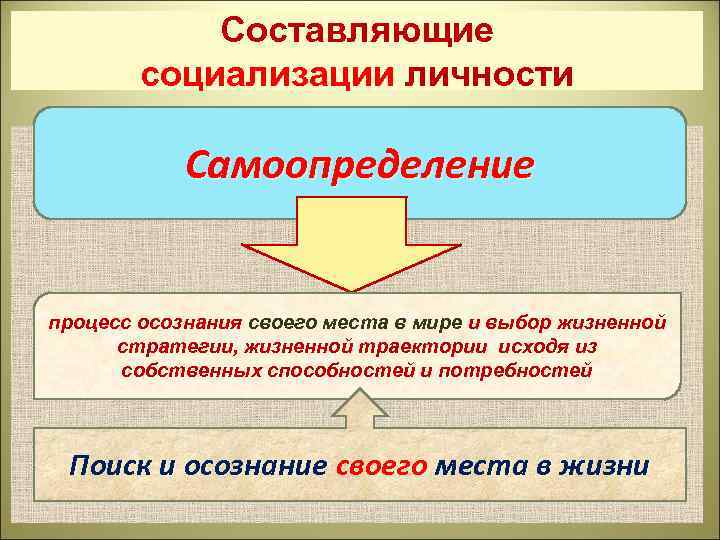 Составляющие социализации личности

Самоопределение

процесс осознания своего места в мире и выбор жизненной стратегии, жизненной траектории исходя из собственных способностей и потребностей

Поиск и осознание своего места в жизни